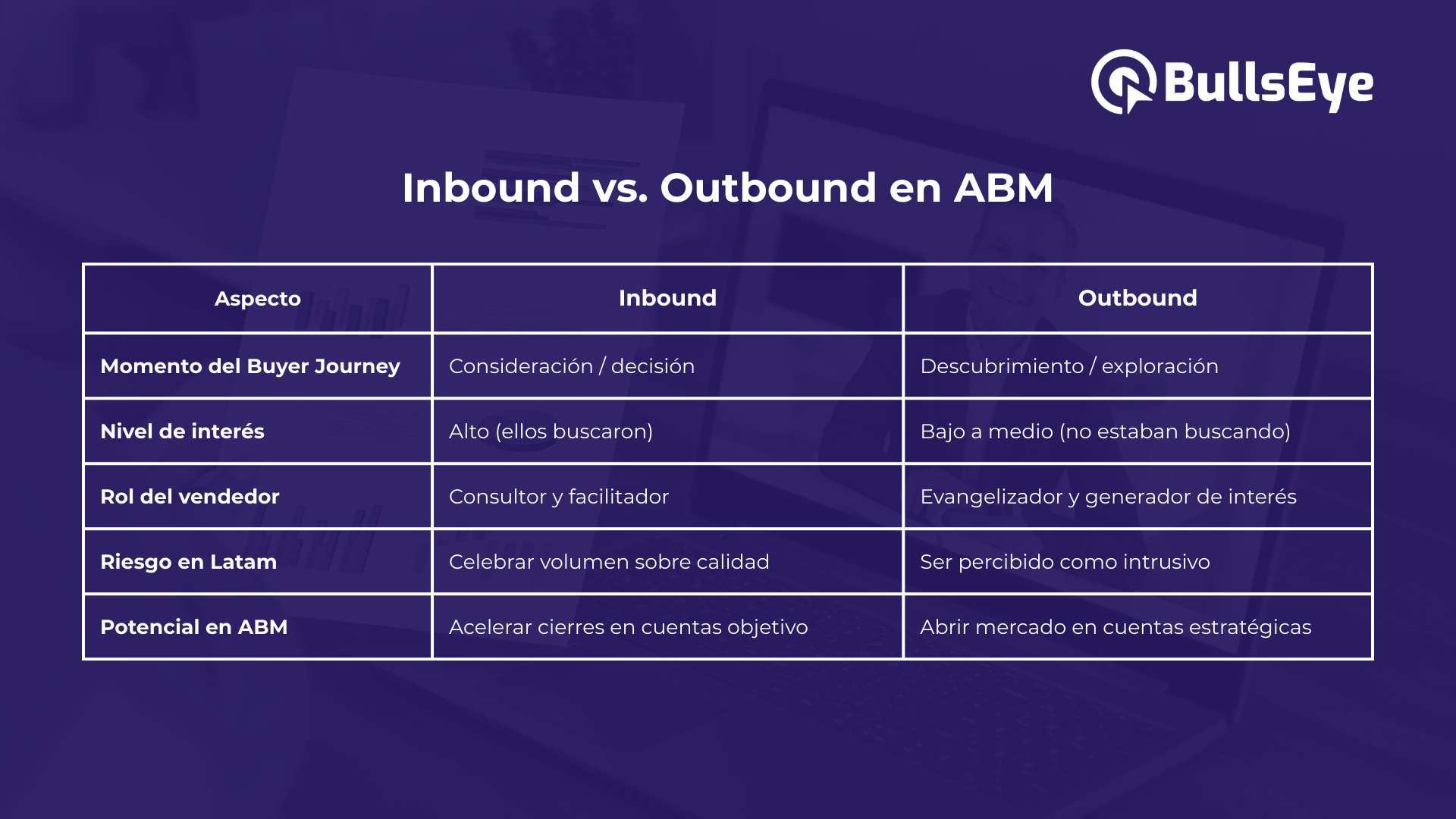 BullsEye

Inbound vs. Outbound en ABM

| Aspecto | Inbound | Outbound |
|---|---|---|
| Momento del Buyer Journey | Consideración / decisión | Descubrimiento / exploración |
| Nivel de interés | Alto (ellos buscaron) | Bajo a medio (no estaban buscando) |
| Rol del vendedor | Consultor y facilitador | Evangelizador y generador de interés |
| Riesgo en Latam | Celebrar volumen sobre calidad | Ser percibido como intrusivo |
| Potencial en ABM | Acelerar cierres en cuentas objetivo | Abrir mercado en cuentas estratégicas |